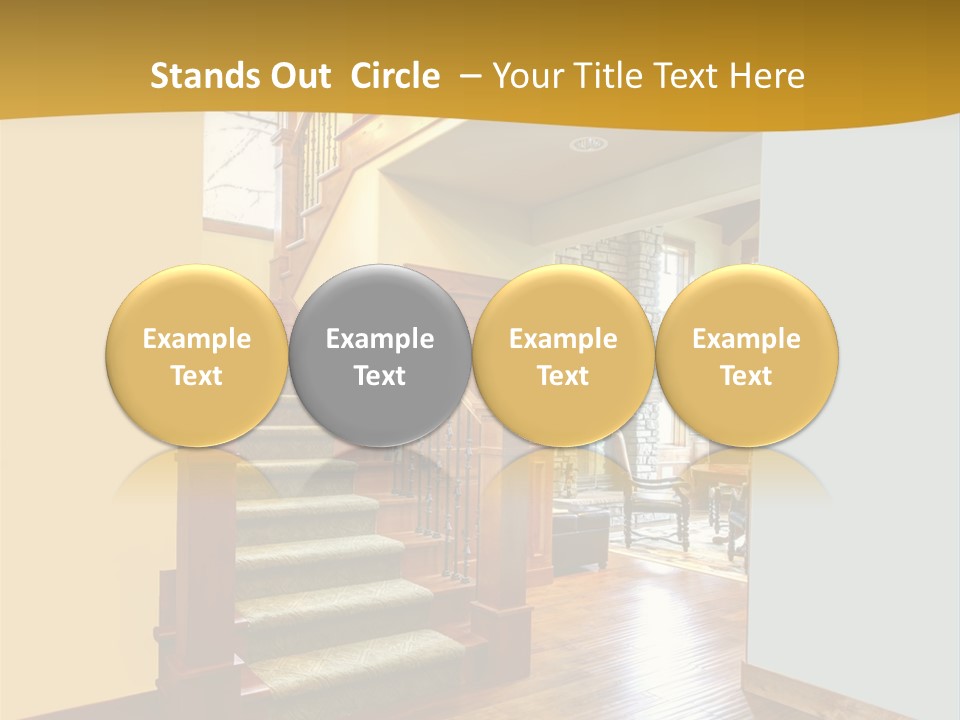 Stands Out Circle – Your Title Text Here

Example Text

Example Text

Example Text

Example Text